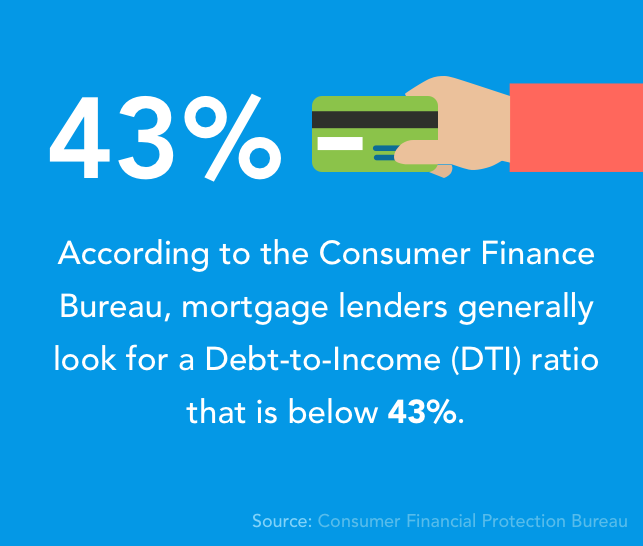 43%

According to the Consumer Finance Bureau, mortgage lenders generally look for a Debt-to-Income (DTI) ratio that is below 43%.

Source: Consumer Financial Protection Bureau